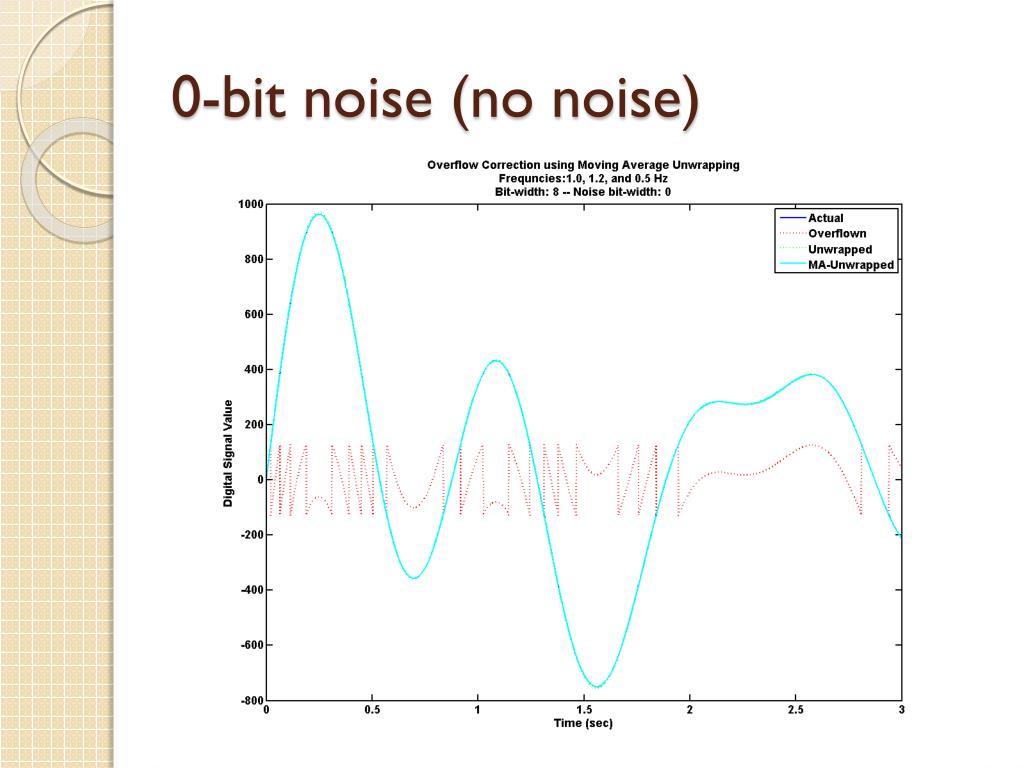 0-bit noise (no noise)

Overflow Correction using Moving Average Unwrapping
Frequncies:1.0, 1.2, and 0.5 Hz
Bit-width: 8 -- Noise bit-width: 0

Actual
Overflown
Unwrapped
MA-Unwrapped

Digital Signal Value

1000
800
600
400
200
0
-200
-400
-600
-800

0
0.5
1
1.5
2
2.5
3

Time (sec)